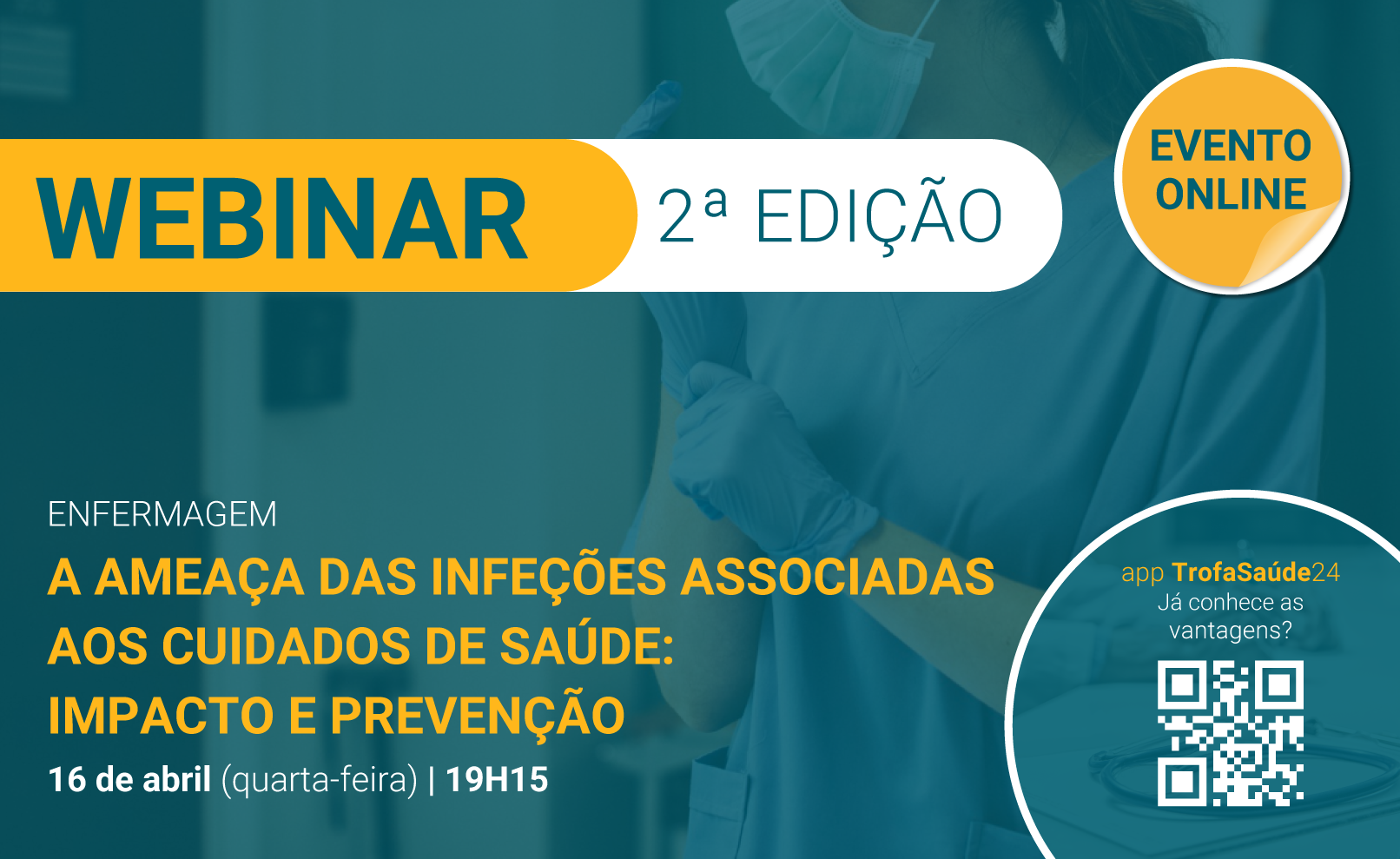 WEBINAR 2ª EDIÇÃO

EVENTO ONLINE

ENFERMAGEM

A AMEAÇA DAS INFEÇÕES ASSOCIADAS AOS CUIDADOS DE SAÚDE: IMPACTO E PREVENÇÃO

16 de abril (quarta-feira) | 19H15

app TrofaSaúde24
Já conhece as vantagens?